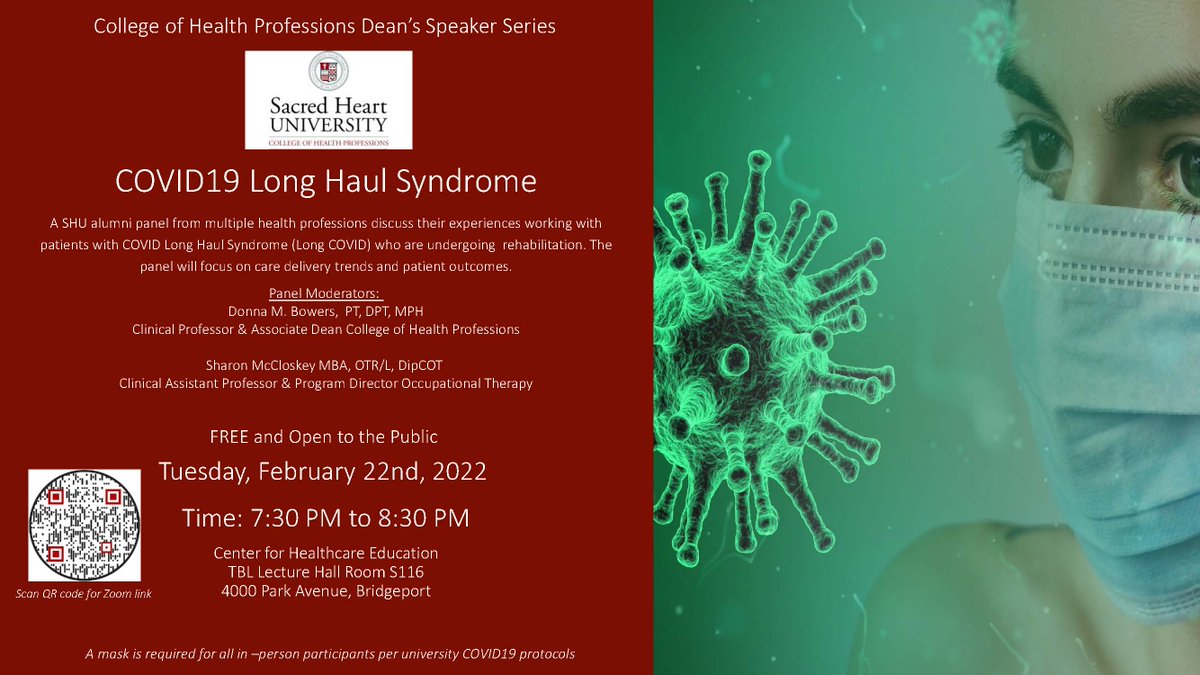 College of Health Professions Dean's Speaker Series

Sacred Heart UNIVERSITY
COLLEGE OF HEALTH PROFESSIONS

COVID19 Long Haul Syndrome

A SHU alumni panel from multiple health professions discuss their experiences working with patients with COVID Long Haul Syndrome (Long COVID) who are undergoing rehabilitation. The panel will focus on care delivery trends and patient outcomes.

Panel Moderators:
Donna M. Bowers, PT, DPT, MPH
Clinical Professor & Associate Dean College of Health Professions

Sharon McCloskey MBA, OTR/L, DipCOT
Clinical Assistant Professor & Program Director Occupational Therapy

FREE and Open to the Public

Tuesday, February 22nd, 2022

Time: 7:30 PM to 8:30 PM

Center for Healthcare Education
TBL Lecture Hall Room S116
4000 Park Avenue, Bridgeport

Scan QR code for Zoom link

A mask is required for all in –person participants per university COVID19 protocols